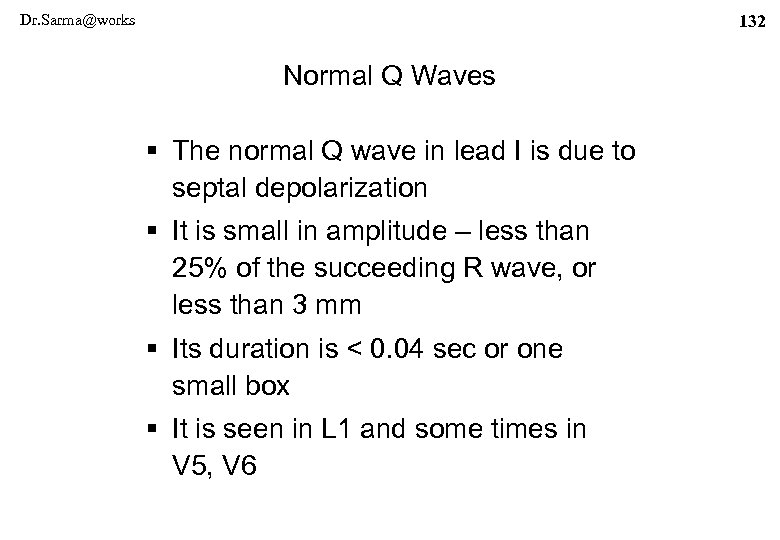 Dr.Sarma@works

132

Normal Q Waves

▪ The normal Q wave in lead I is due to septal depolarization

▪ It is small in amplitude – less than 25% of the succeeding R wave, or less than 3 mm

▪ Its duration is < 0.04 sec or one small box

▪ It is seen in L1 and some times in V5, V6